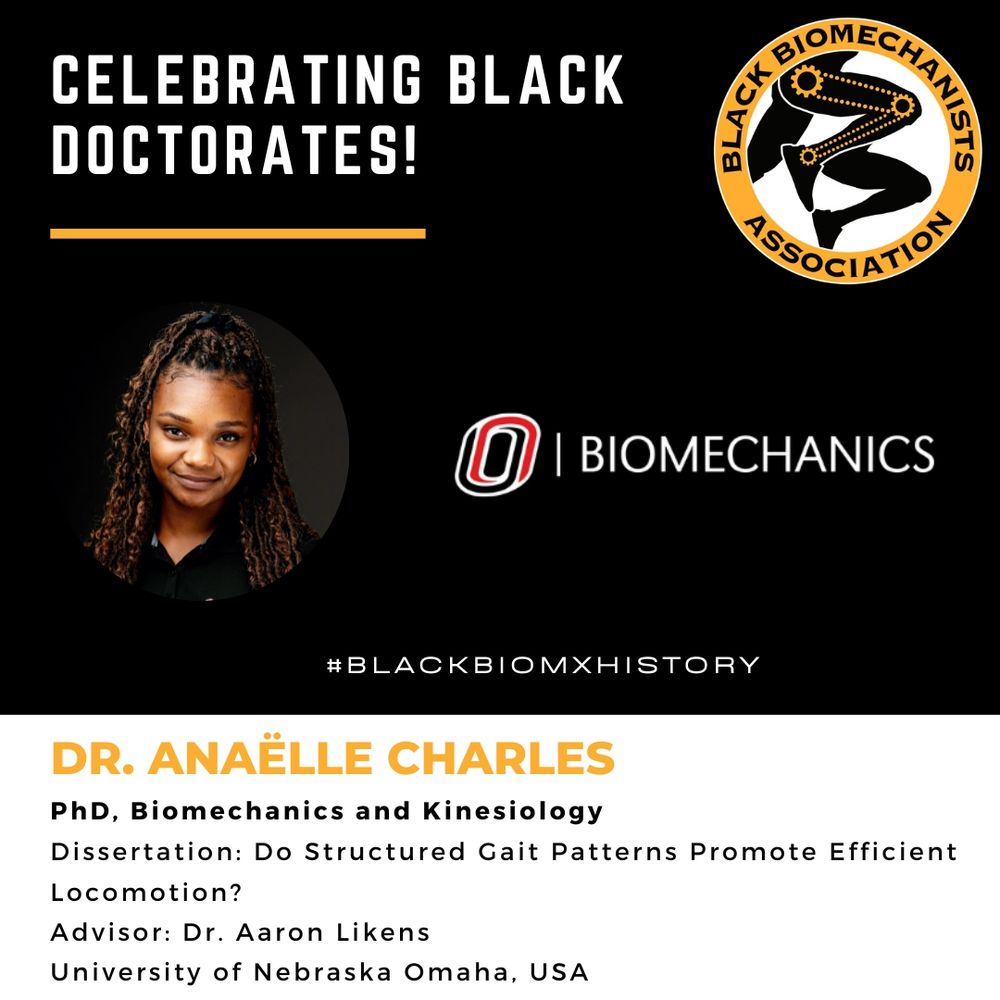 CELEBRATING BLACK DOCTORATES!

BLACK BIOMECHANISTS ASSOCIATION

O | BIOMECHANICS

#BLACKBIOMXHISTORY

DR. ANAËLLE CHARLES

PhD, Biomechanics and Kinesiology
Dissertation: Do Structured Gait Patterns Promote Efficient Locomotion?
Advisor: Dr. Aaron Likens
University of Nebraska Omaha, USA